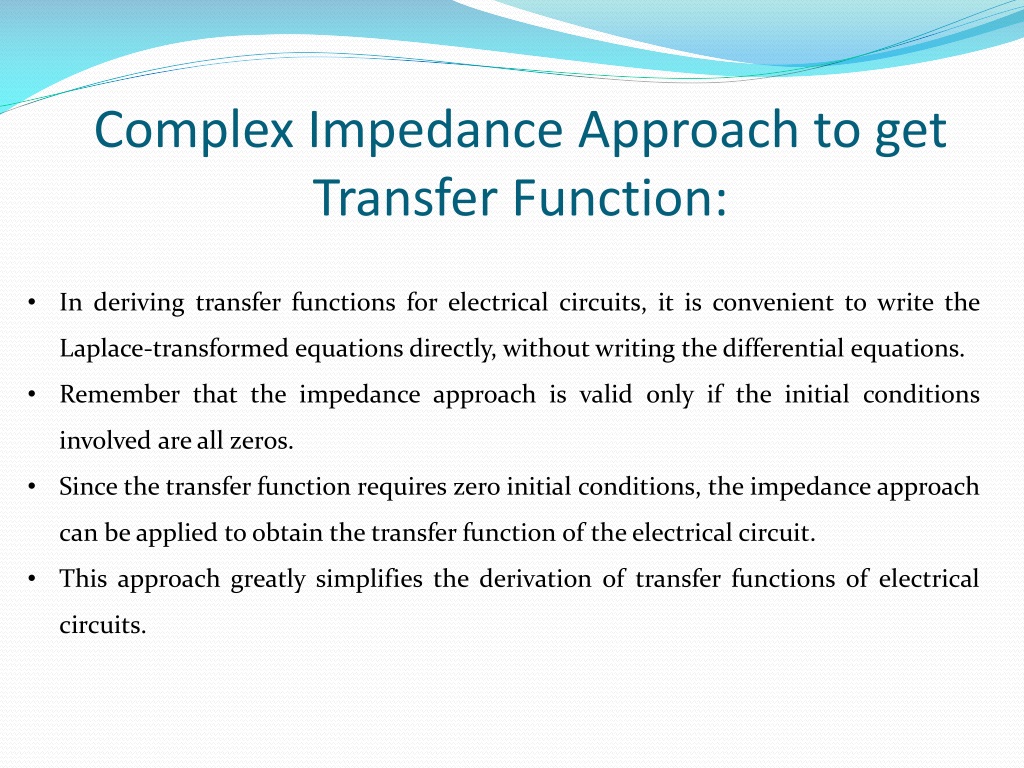 Complex Impedance Approach to get Transfer Function:

• In deriving transfer functions for electrical circuits, it is convenient to write the Laplace-transformed equations directly, without writing the differential equations.
• Remember that the impedance approach is valid only if the initial conditions involved are all zeros.
• Since the transfer function requires zero initial conditions, the impedance approach can be applied to obtain the transfer function of the electrical circuit.
• This approach greatly simplifies the derivation of transfer functions of electrical circuits.